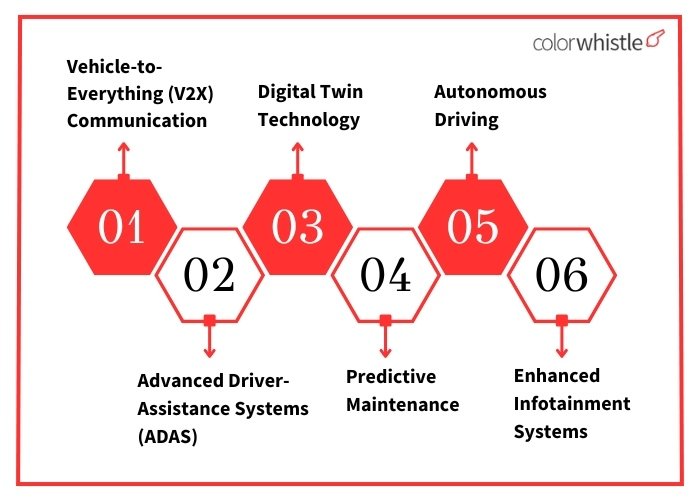 colorwhistle

Vehicle-to-Everything (V2X) Communication

Digital Twin Technology

Autonomous Driving

01

02

03

04

05

06

Advanced Driver-Assistance Systems (ADAS)

Predictive Maintenance

Enhanced Infotainment Systems